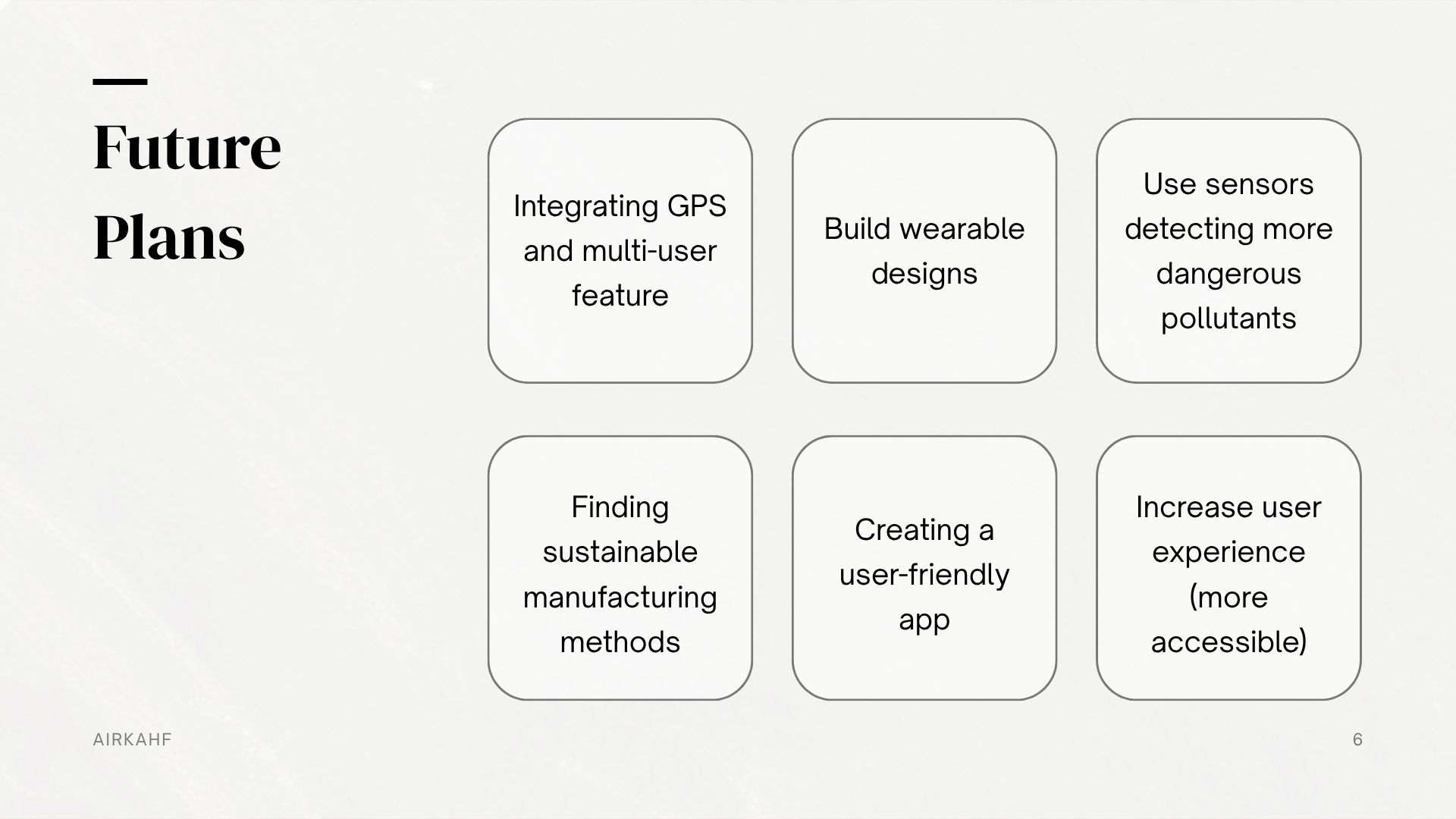 Future Plans

Integrating GPS and multi-user feature

Build wearable designs

Use sensors detecting more dangerous pollutants

Finding sustainable manufacturing methods

Creating a user-friendly app

Increase user experience (more accessible)

AIRKAHF

6